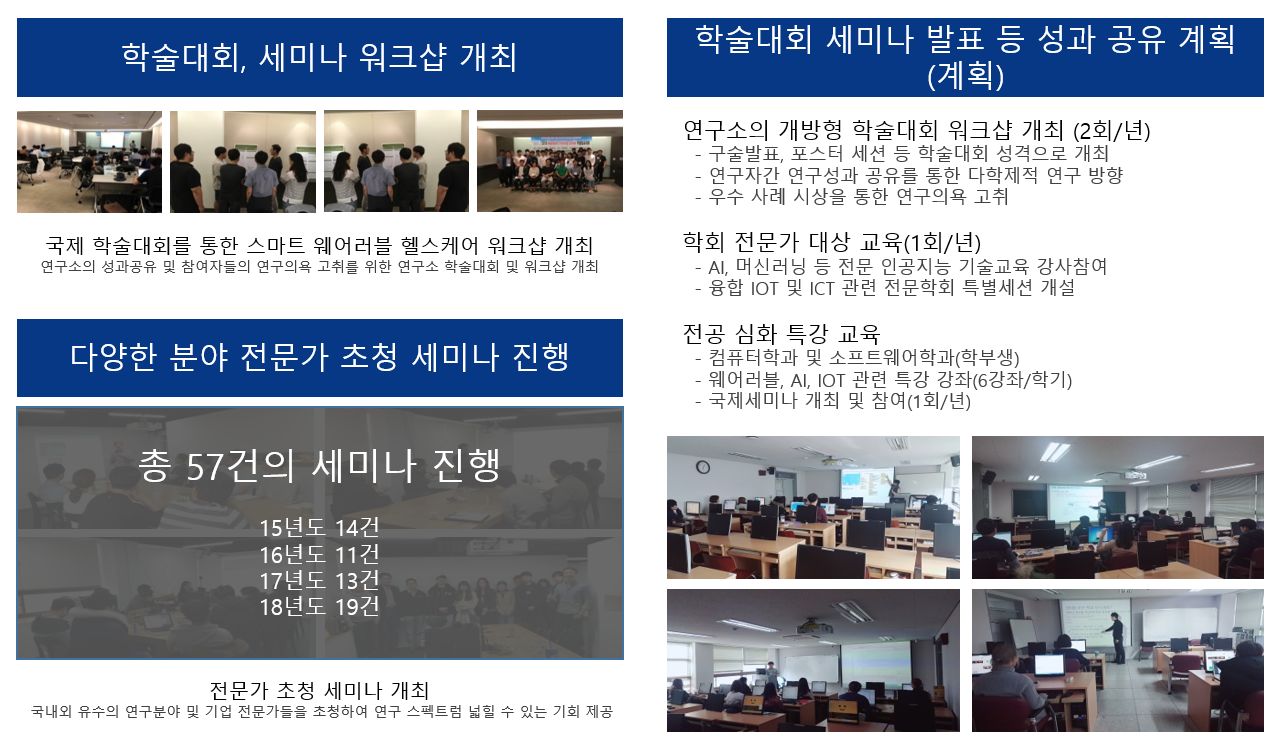 학술대회, 세미나 워크샵 개최

국제 학술대회를 통한 스마트 웨어러블 헬스케어 워크샵 개최
연구소의 성과공유 및 참여자들의 연구의욕 고취를 위한 연구소 학술대회 및 워크샵 개최

다양한 분야 전문가 초청 세미나 진행

총 57건의 세미나 진행

15년도 14건
16년도 11건
17년도 13건
18년도 19건

전문가 초청 세미나 개최
국내외 유수의 연구분야 및 기업 전문가들을 초청하여 연구 스펙트럼 넓힐 수 있는 기회 제공

학술대회 세미나 발표 등 성과 공유 계획 (계획)

연구소의 개방형 학술대회 워크샵 개최 (2회/년)
- 구술발표, 포스터 세션 등 학술대회 성격으로 개최
- 연구자간 연구성과 공유를 통한 다학제적 연구 방향
- 우수 사례 시상을 통한 연구의욕 고취

학회 전문가 대상 교육(1회/년)
- AI, 머신러닝 등 전문 인공지능 기술교육 강사참여
- 융합 IOT 및 ICT 관련 전문학회 특별세션 개설

전공 심화 특강 교육
- 컴퓨터학과 및 소프트웨어학과(학부생)
- 웨어러블, AI, IOT 관련 특강 강좌(6강좌/학기)
- 국제세미나 개최 및 참여(1회/년)